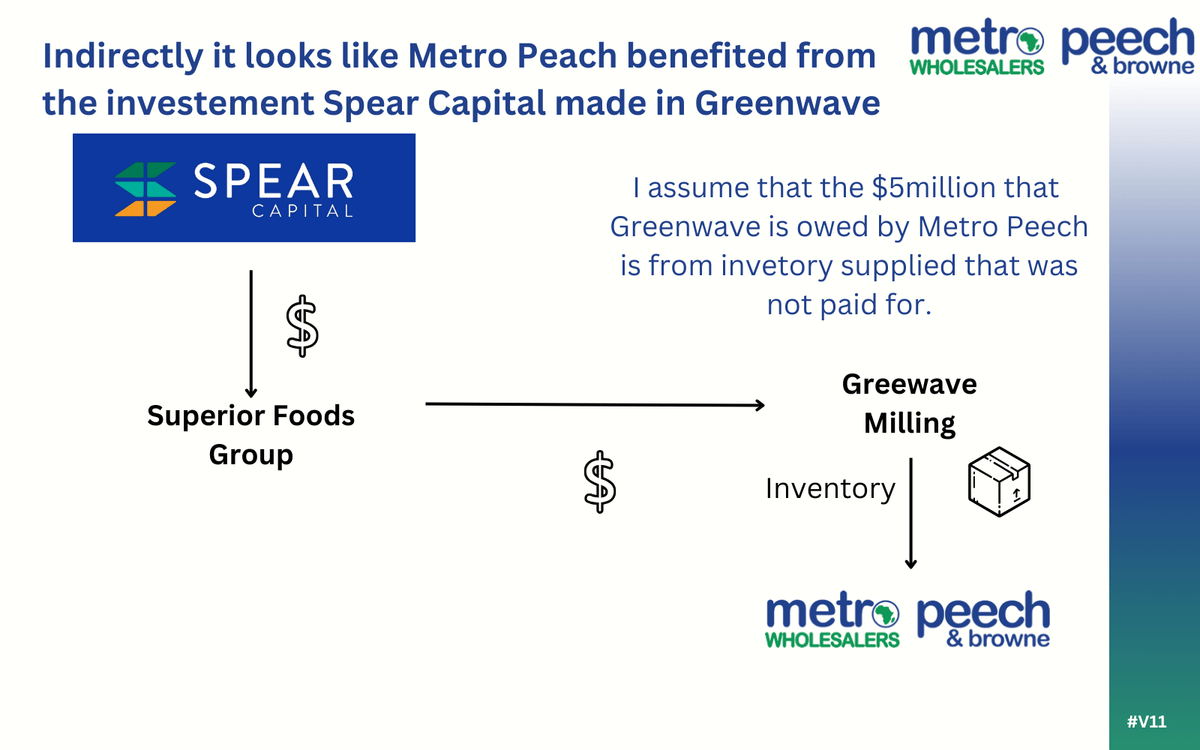 Indirectly it looks like Metro Peach benefited from the investement Spear Capital made in Greenwave

metro WHOLESALERS peech & browne

SPEAR CAPITAL

I assume that the \$5million that Greenwave is owed by Metro Peech is from invetory supplied that was not paid for.

\$

Superior Foods Group

\$

Greewave Milling

Inventory

metro WHOLESALERS peech & browne

#V11